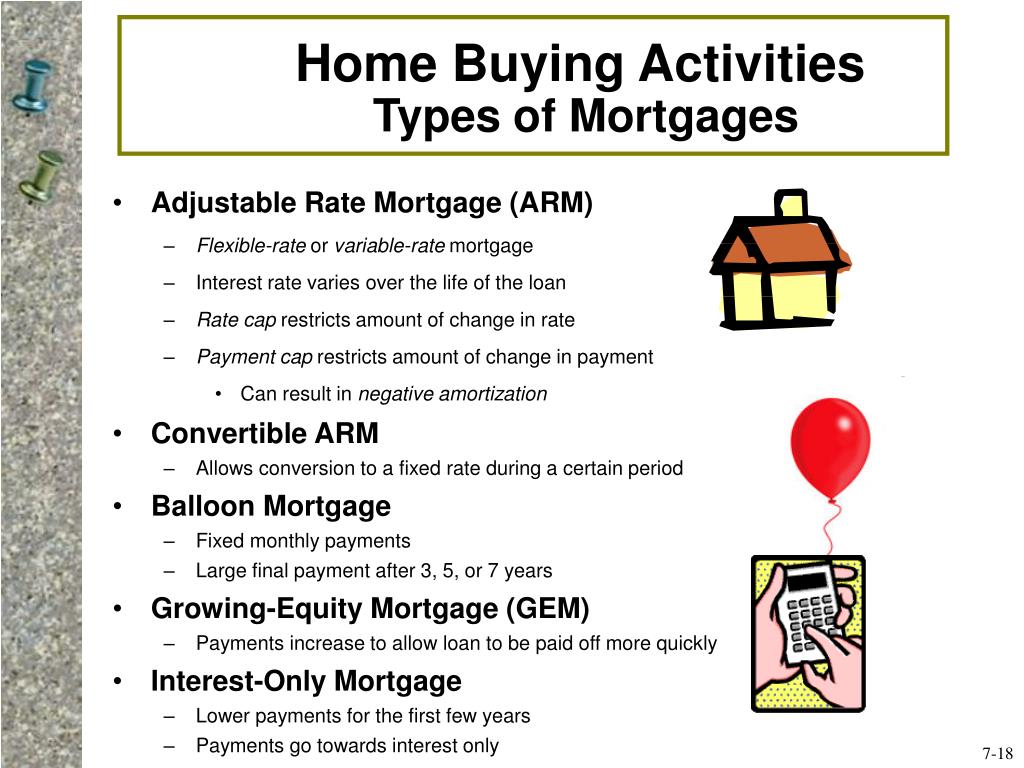 Home Buying Activities
Types of Mortgages

• Adjustable Rate Mortgage (ARM)
– Flexible-rate or variable-rate mortgage
– Interest rate varies over the life of the loan
– Rate cap restricts amount of change in rate
– Payment cap restricts amount of change in payment
• Can result in negative amortization
• Convertible ARM
– Allows conversion to a fixed rate during a certain period
• Balloon Mortgage
– Fixed monthly payments
– Large final payment after 3, 5, or 7 years
• Growing-Equity Mortgage (GEM)
– Payments increase to allow loan to be paid off more quickly
• Interest-Only Mortgage
– Lower payments for the first few years
– Payments go towards interest only

7-18